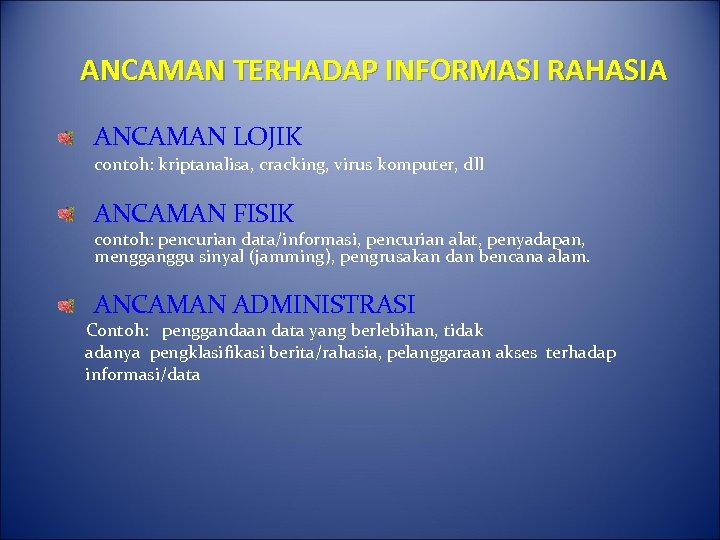 ANCAMAN TERHADAP INFORMASI RAHASIA

ANCAMAN LOJIK
contoh: kriptanalisa, cracking, virus komputer, dll

ANCAMAN FISIK
contoh: pencurian data/informasi, pencurian alat, penyadapan, mengganggu sinyal (jamming), pengrusakan dan bencana alam.

ANCAMAN ADMINISTRASI
Contoh: penggandaan data yang berlebihan, tidak adanya pengklasifikasi berita/rahasia, pelanggaraan akses terhadap informasi/data